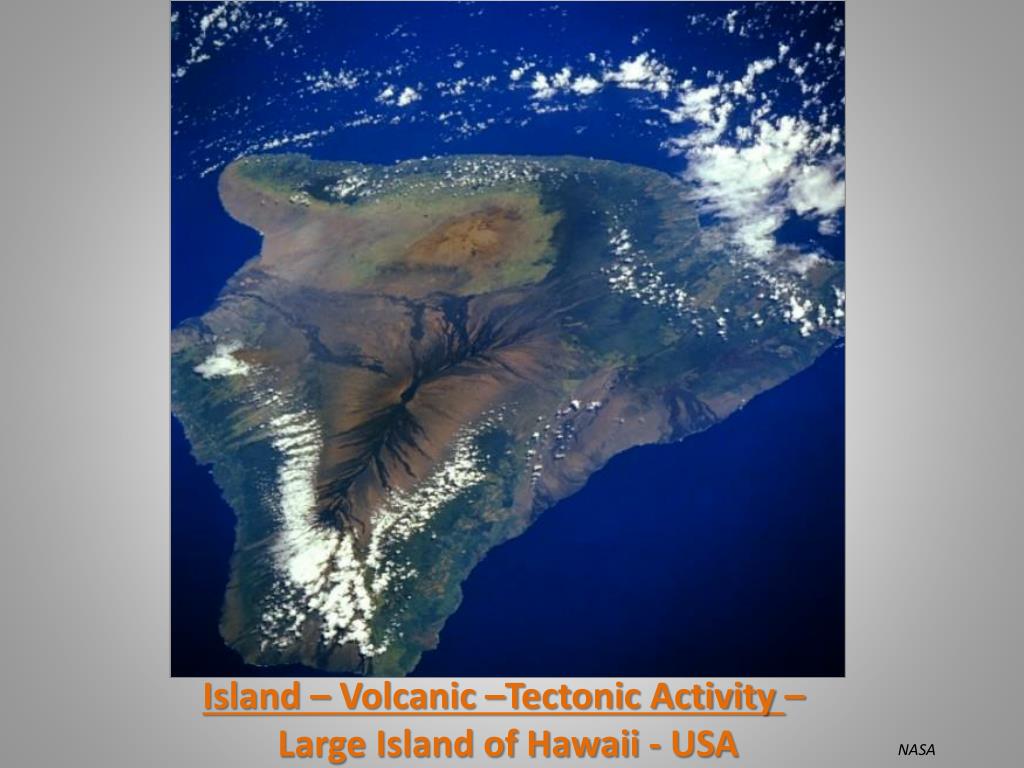 Island – Volcanic –Tectonic Activity –
Large Island of Hawaii - USA

NASA